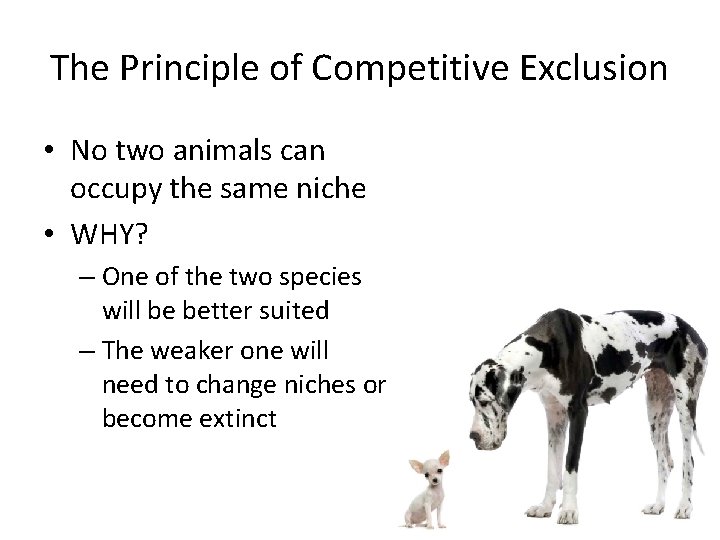 The Principle of Competitive Exclusion

• No two animals can occupy the same niche

• WHY?

– One of the two species will be better suited

– The weaker one will need to change niches or become extinct